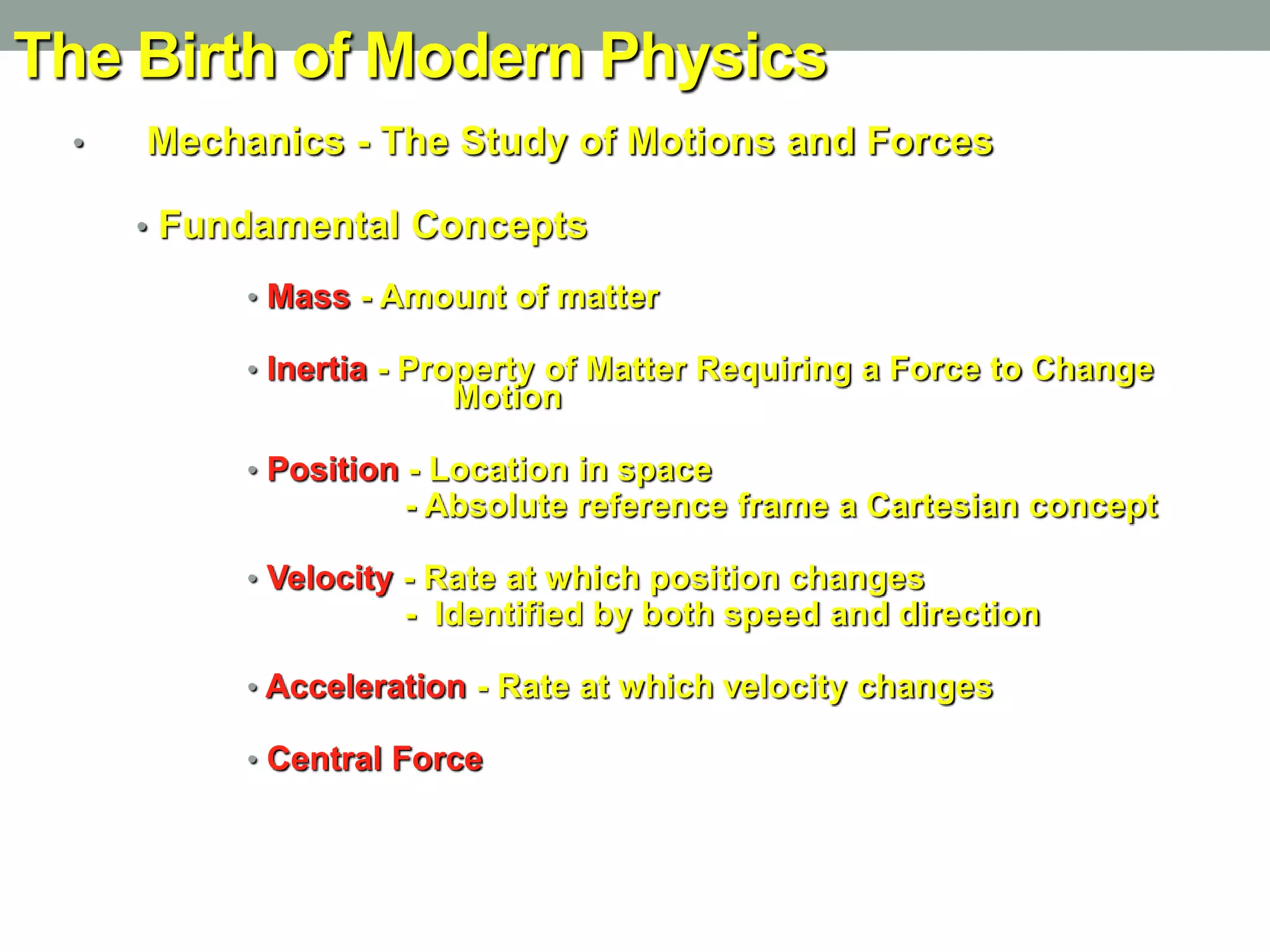 The Birth of Modern Physics

• Mechanics - The Study of Motions and Forces

• Fundamental Concepts

• Mass - Amount of matter

• Inertia - Property of Matter Requiring a Force to Change Motion

• Position - Location in space
- Absolute reference frame a Cartesian concept

• Velocity - Rate at which position changes
- Identified by both speed and direction

• Acceleration - Rate at which velocity changes

• Central Force